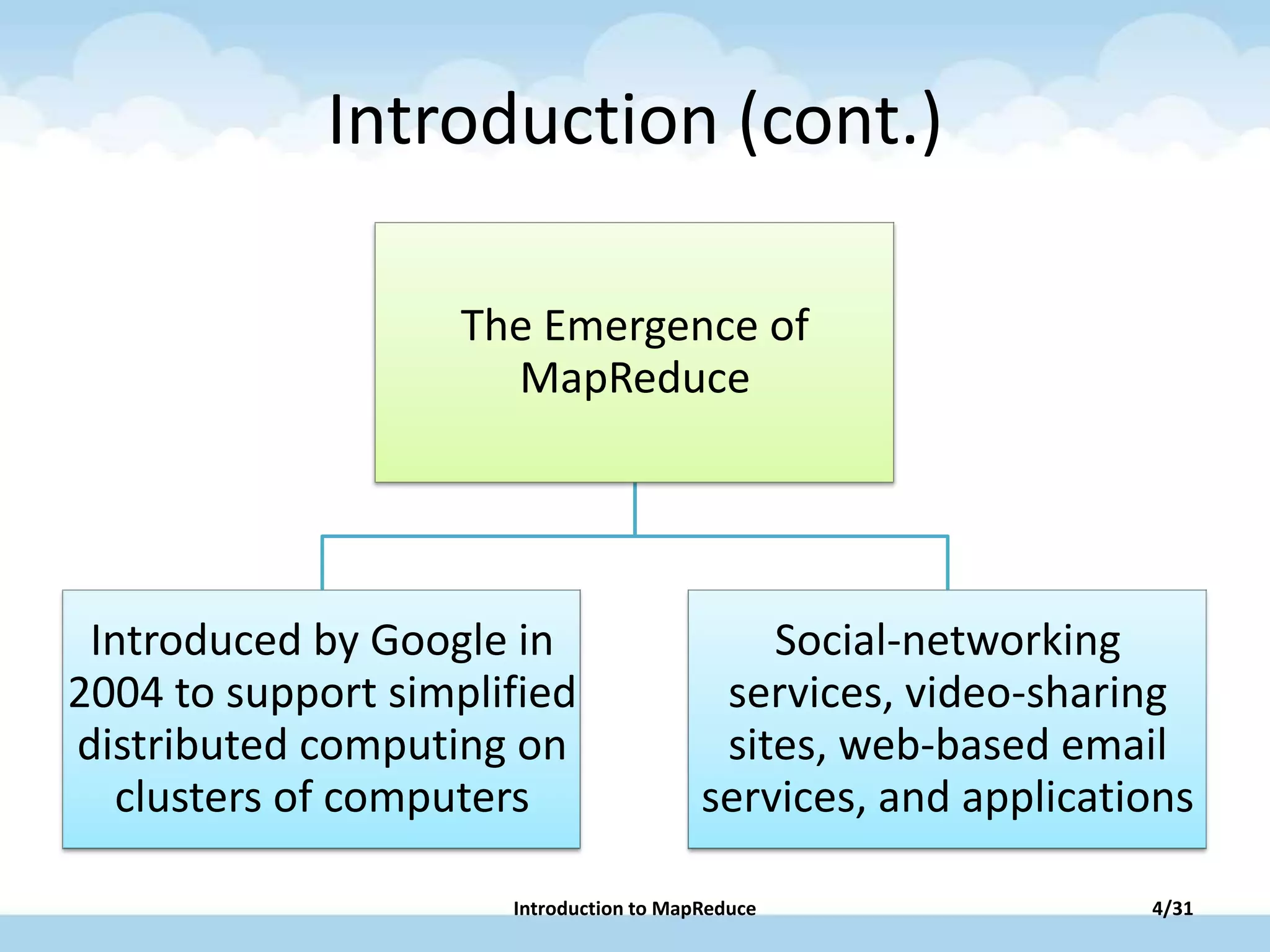 Introduction (cont.)

The Emergence of MapReduce

Introduced by Google in 2004 to support simplified distributed computing on clusters of computers

Social-networking services, video-sharing sites, web-based email services, and applications

Introduction to MapReduce

4/31